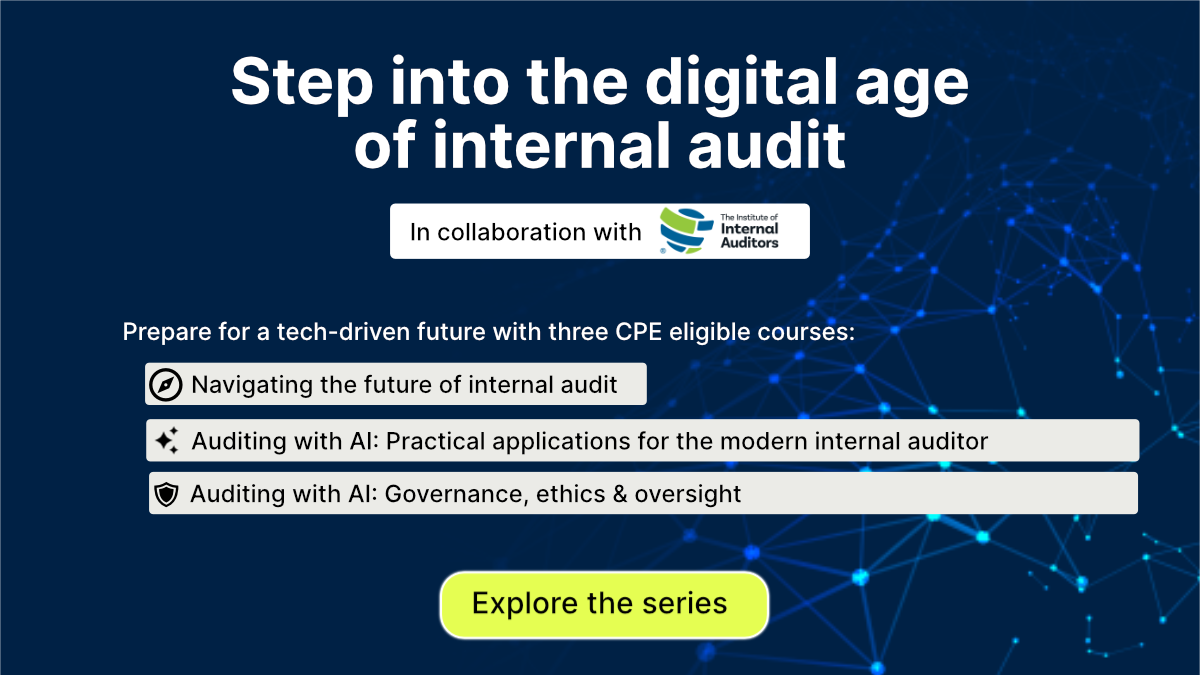 Step into the digital age of internal audit

In collaboration with The Institute of Internal Auditors

Prepare for a tech-driven future with three CPE eligible courses:

Navigating the future of internal audit

Auditing with AI: Practical applications for the modern internal auditor

Auditing with AI: Governance, ethics & oversight

Explore the series